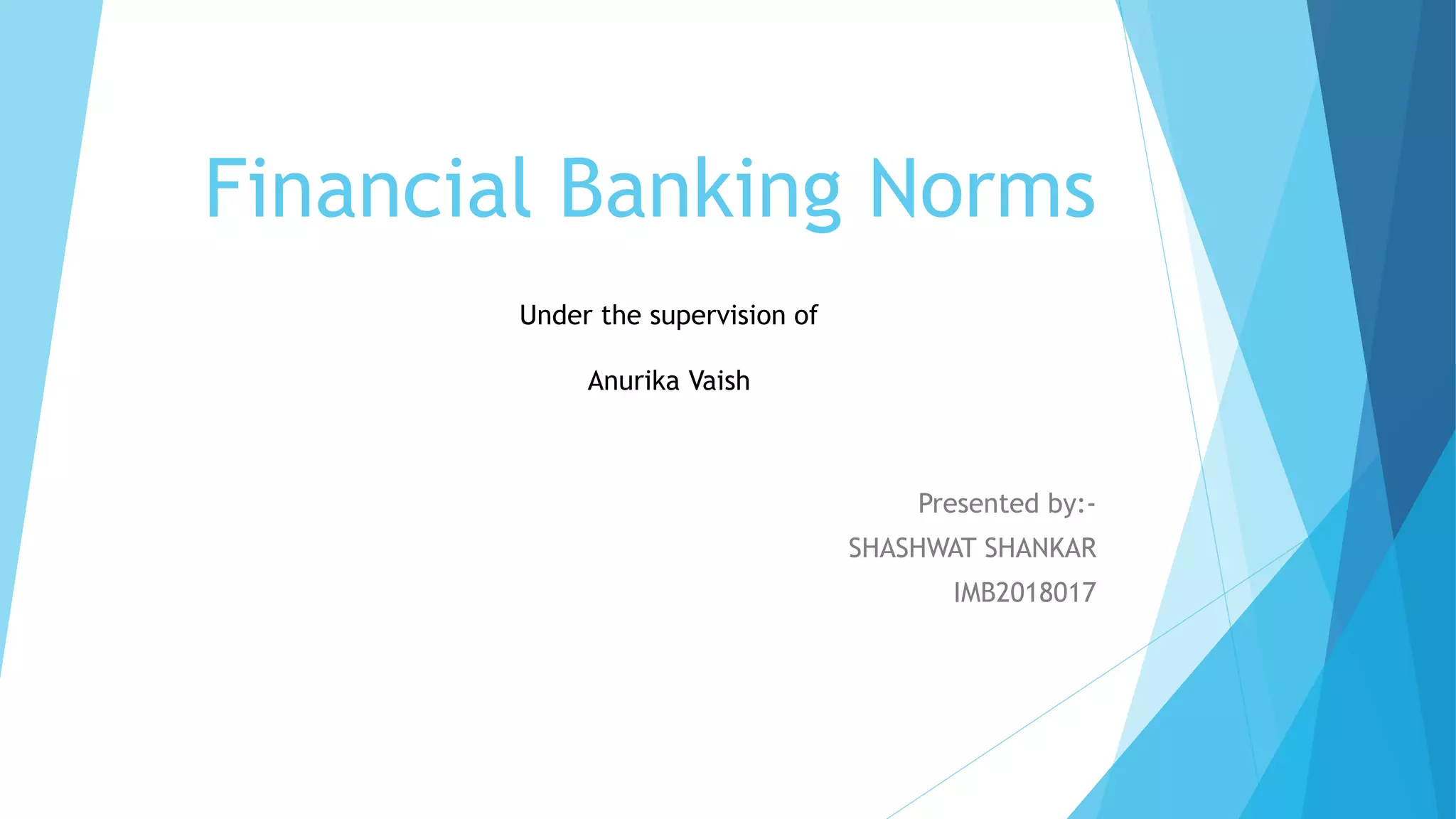 Financial Banking Norms

Under the supervision of

Anurika Vaish

Presented by:-
SHASHWAT SHANKAR
IMB2018017